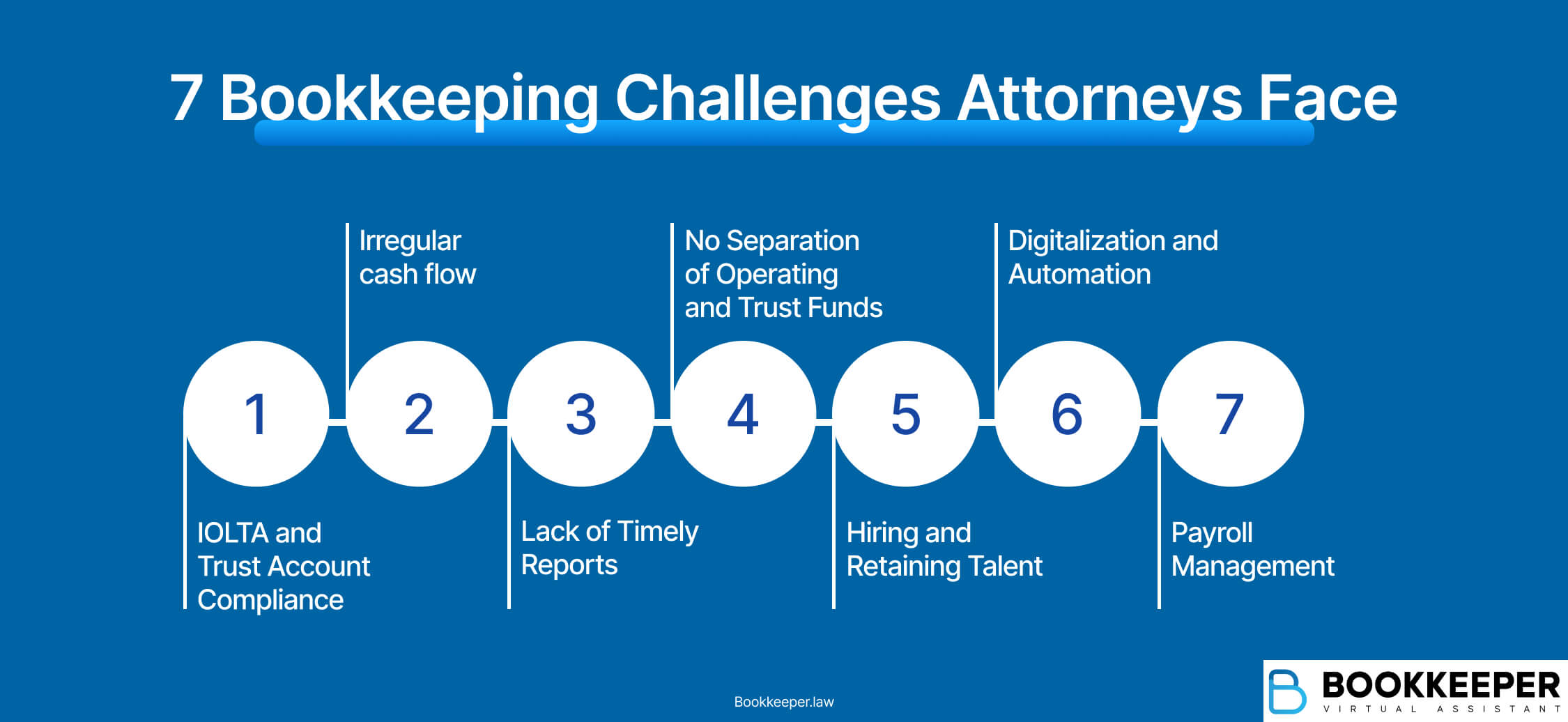 7 Bookkeeping Challenges Attorneys Face

1
IOLTA and Trust Account Compliance

2
Irregular cash flow

3
Lack of Timely Reports

4
No Separation of Operating and Trust Funds

5
Hiring and Retaining Talent

6
Digitalization and Automation

7
Payroll Management

Bookkeeper.law

BOOKKEEPER
VIRTUAL ASSISTANT